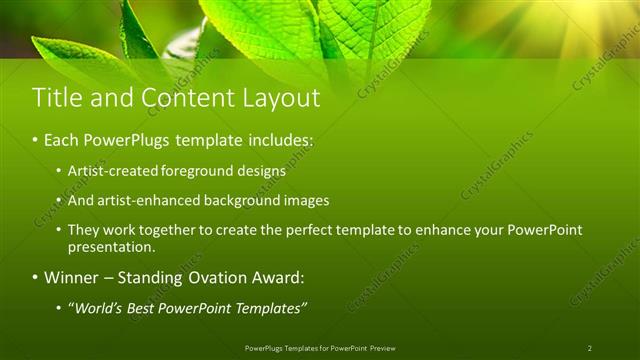 Title and Content Layout

• Each PowerPlugs template includes:

• Artist-created foreground designs

• And artist-enhanced background images

• They work together to create the perfect template to enhance your PowerPoint presentation.

• Winner – Standing Ovation Award:

• "World's Best PowerPoint Templates"

PowerPlugs Templates for PowerPoint Preview

2

CrystalGraphics